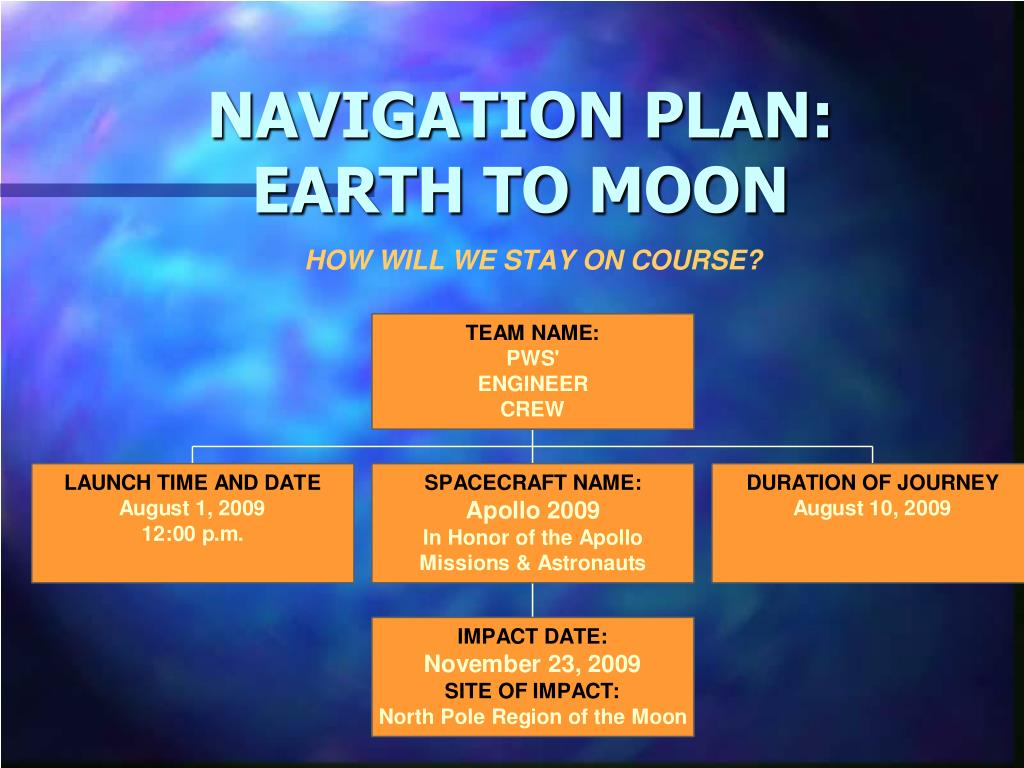 NAVIGATION PLAN:
EARTH TO MOON

HOW WILL WE STAY ON COURSE?

TEAM NAME:
PWS'
ENGINEER
CREW

LAUNCH TIME AND DATE
August 1, 2009
12:00 p.m.

SPACECRAFT NAME:
Apollo 2009
In Honor of the Apollo Missions & Astronauts

DURATION OF JOURNEY
August 10, 2009

IMPACT DATE:
November 23, 2009
SITE OF IMPACT:
North Pole Region of the Moon